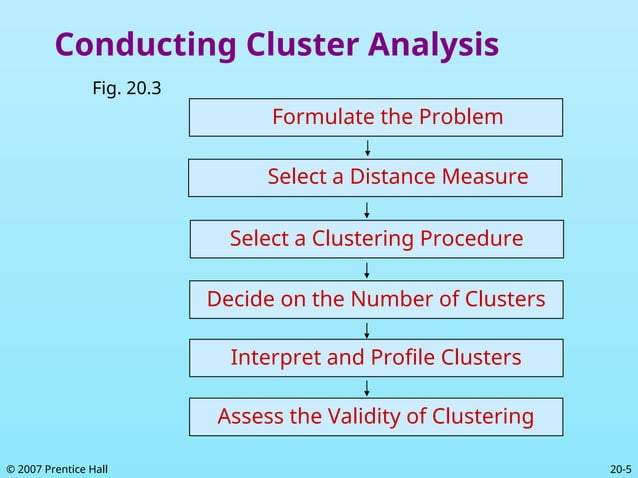 Conducting Cluster Analysis

Fig. 20.3

Formulate the Problem

Select a Distance Measure

Select a Clustering Procedure

Decide on the Number of Clusters

Interpret and Profile Clusters

Assess the Validity of Clustering

© 2007 Prentice Hall

20-5